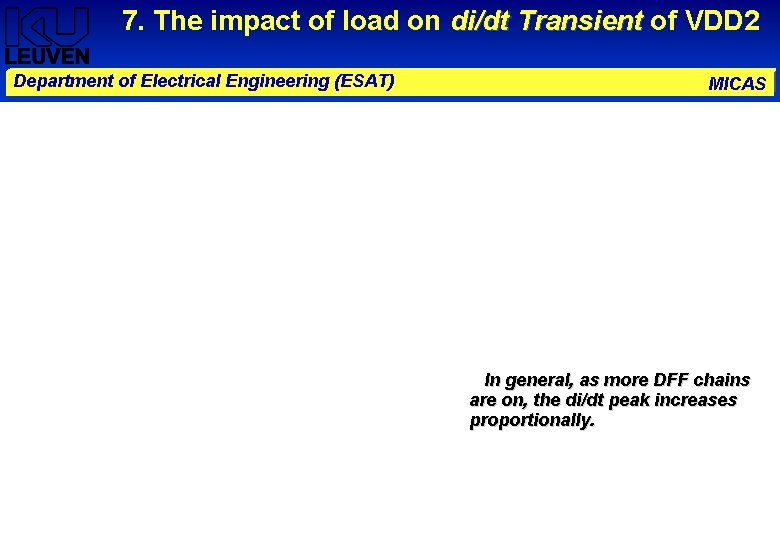 KU LEUVEN

7. The impact of load on di/dt Transient of VDD2

Department of Electrical Engineering (ESAT)

MICAS

In general, as more DFF chains are on, the di/dt peak increases proportionally.